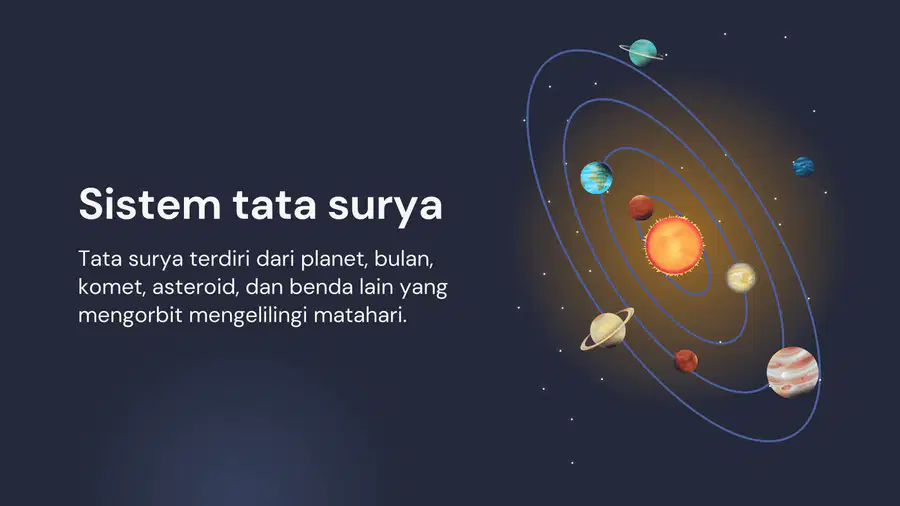 Sistem tata surya

Tata surya terdiri dari planet, bulan, komet, asteroid, dan benda lain yang mengorbit mengelilingi matahari.